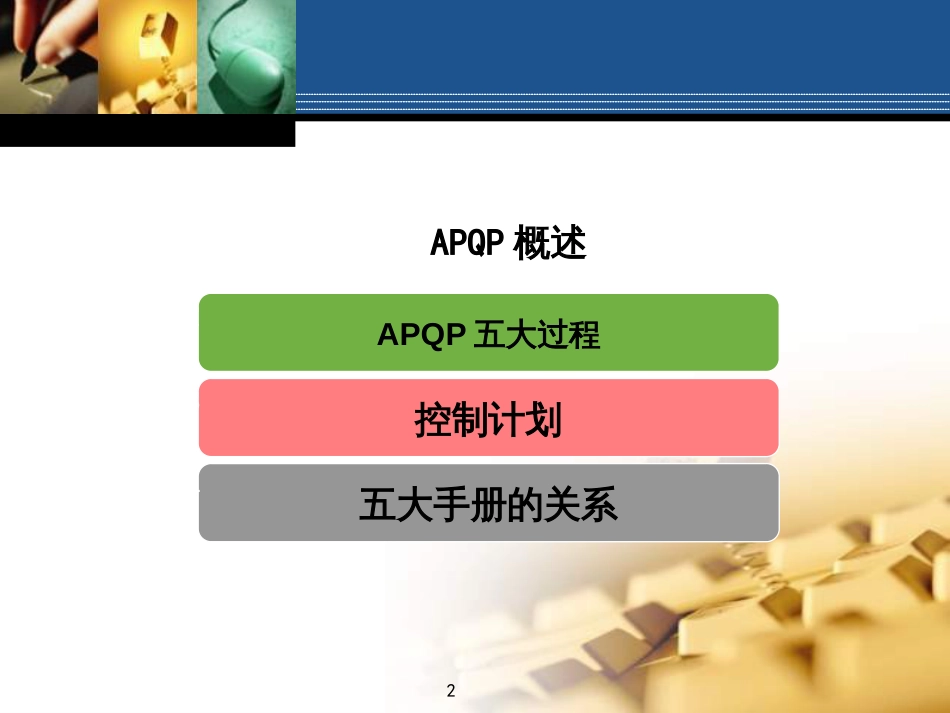 APQP 概述

APQP 五大过程

控制计划

五大手册的关系

2